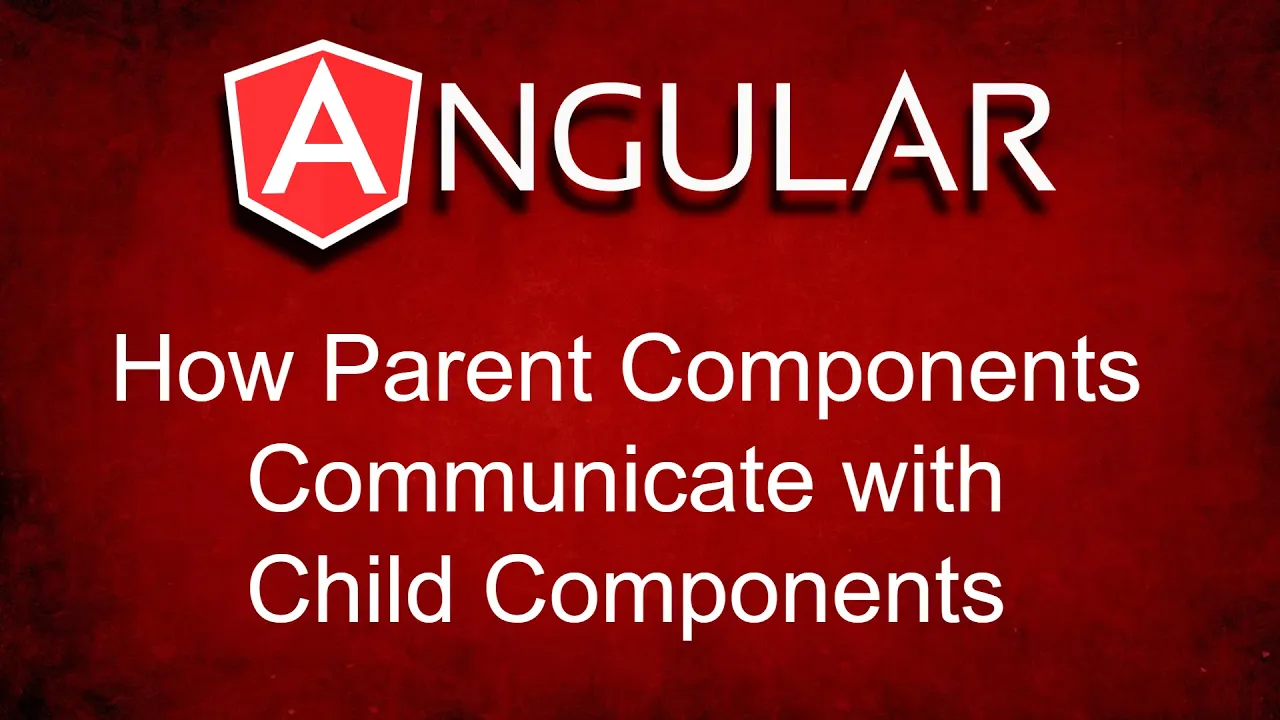 ANGULAR

How Parent Components Communicate with Child Components